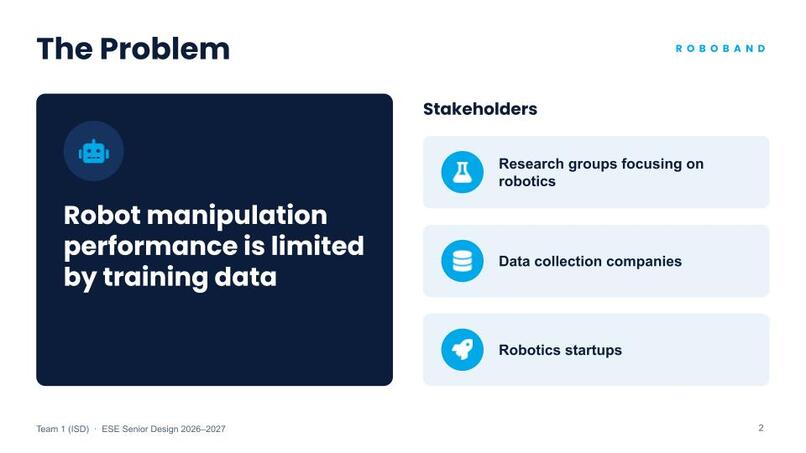 The Problem

ROBOBAND

Robot manipulation performance is limited by training data

Stakeholders

Research groups focusing on robotics

Data collection companies

Robotics startups

Team 1 (ISD) · ESE Senior Design 2026–2027

2